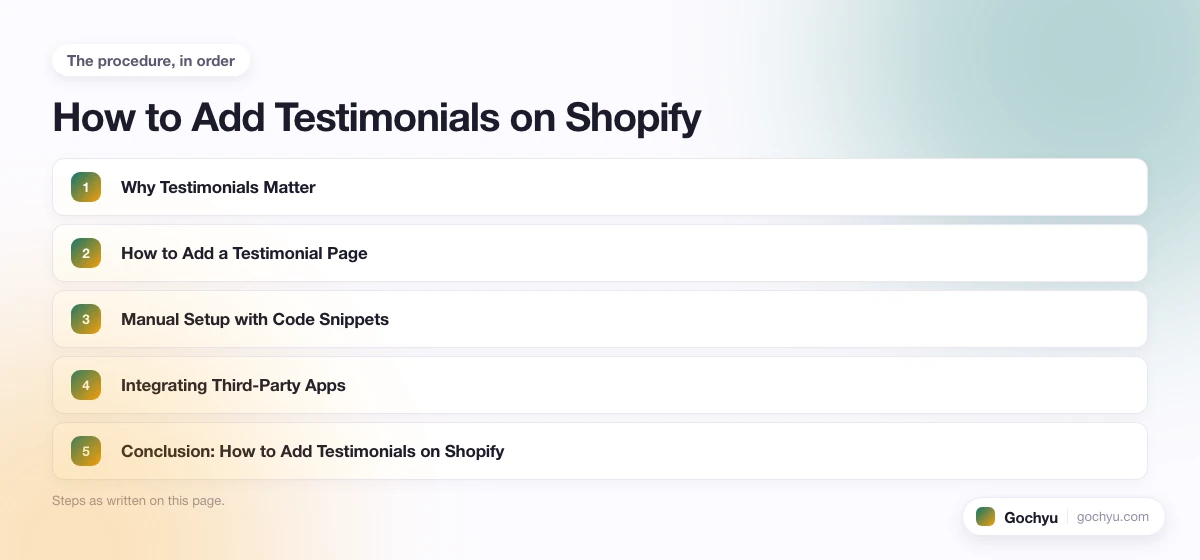 The procedure, in order

How to Add Testimonials on Shopify

1 Why Testimonials Matter

2 How to Add a Testimonial Page

3 Manual Setup with Code Snippets

4 Integrating Third-Party Apps

5 Conclusion: How to Add Testimonials on Shopify

Steps as written on this page.

Gochyu gochyu.com